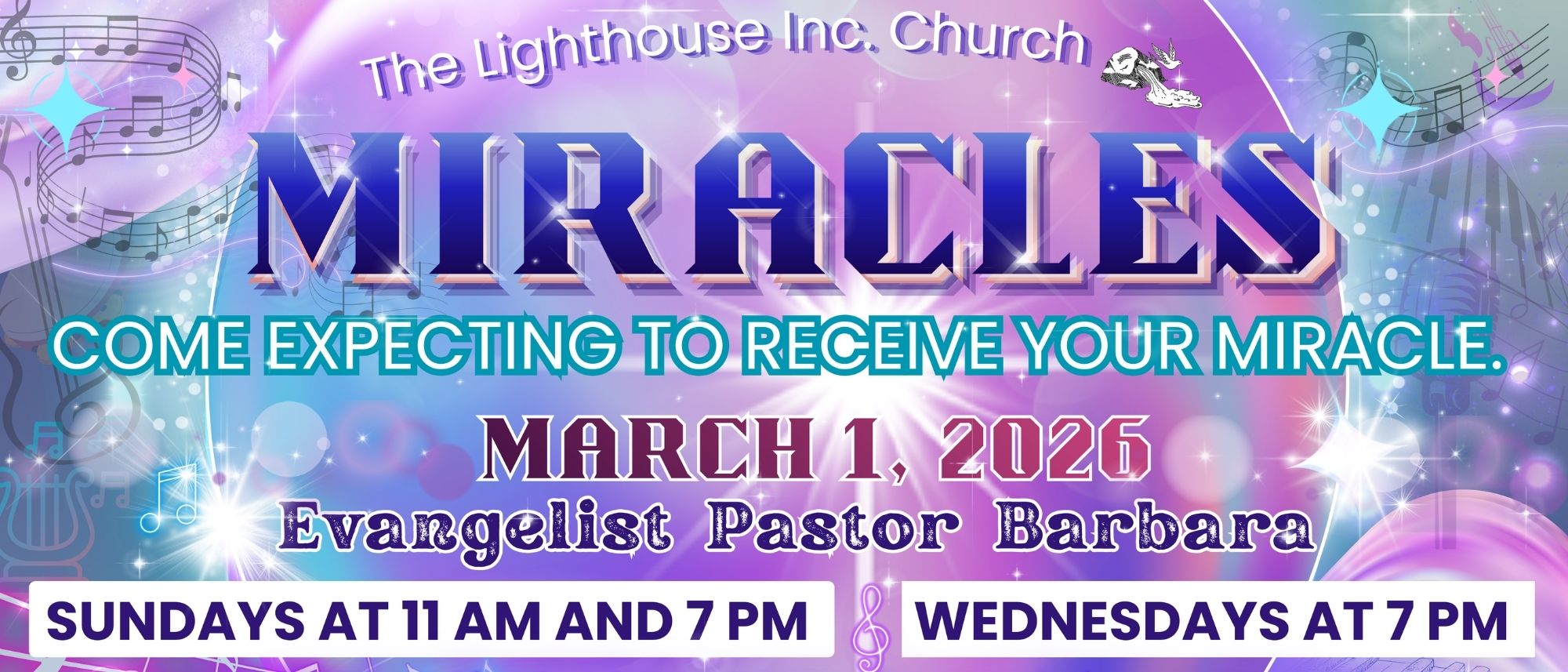 The Lighthouse Inc. Church

MIRACLES

COME EXPECTING TO RECEIVE YOUR MIRACLE.

MARCH 1, 2026

Evangelist Pastor Barbara

SUNDAYS AT 11 AM AND 7 PM

WEDNESDAYS AT 7 PM